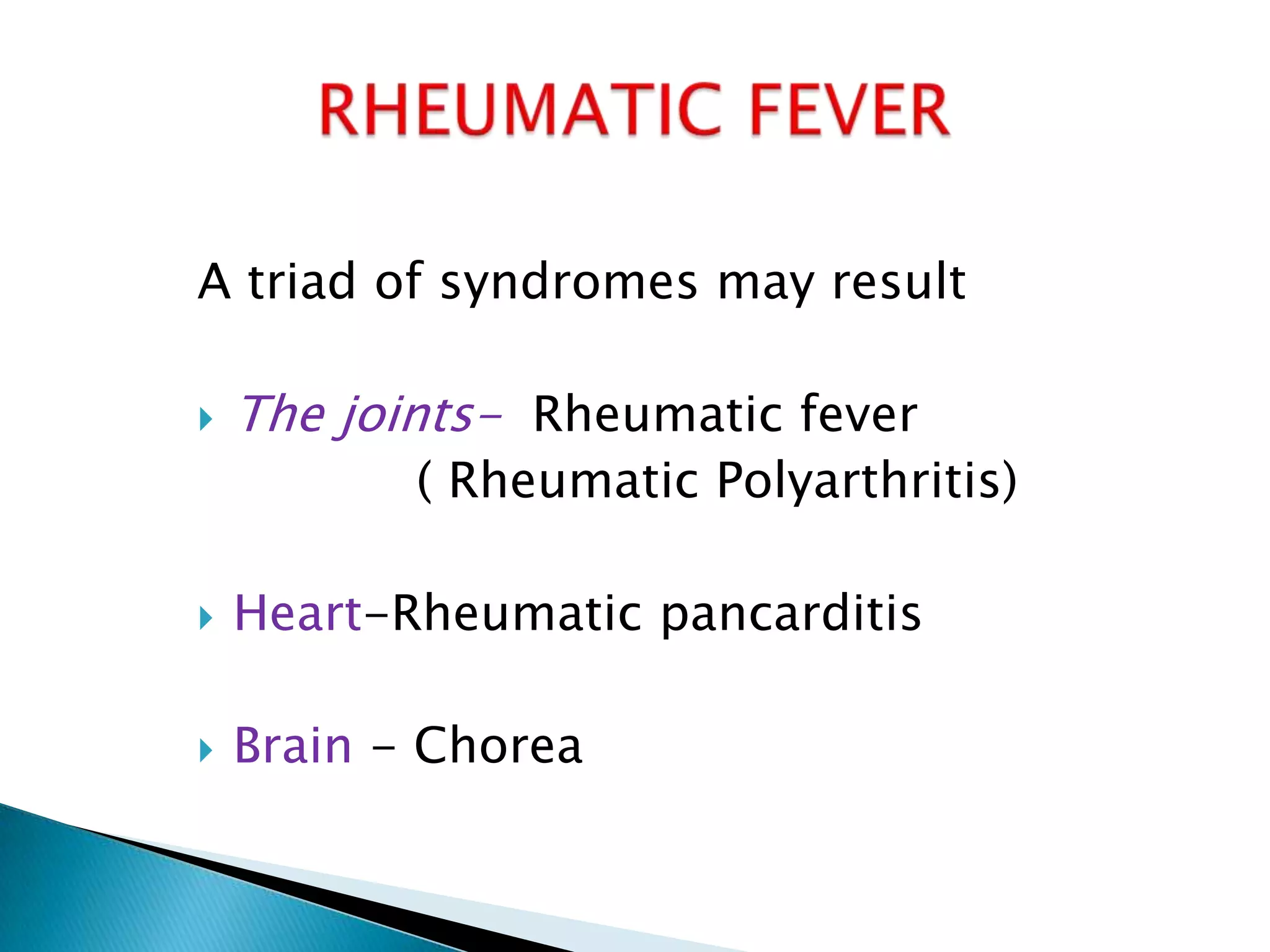 RHEUMATIC FEVER

A triad of syndromes may result

The joints- Rheumatic fever ( Rheumatic Polyarthritis)

Heart-Rheumatic pancarditis

Brain - Chorea